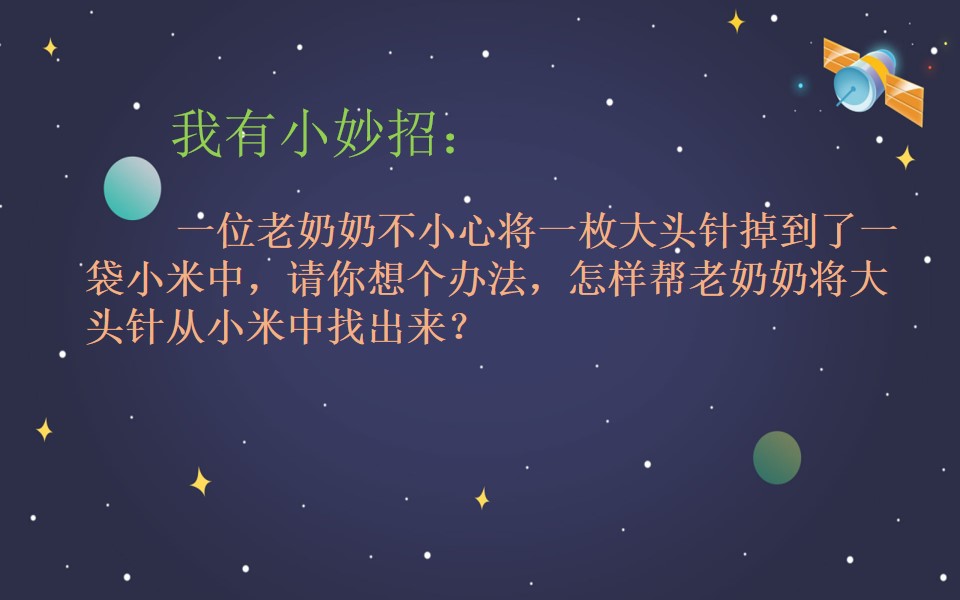 我有小妙招：

一位老奶奶不小心将一枚大头针掉到了一袋小米中，请你想个办法，怎样帮老奶奶将大头针从小米中找出来？